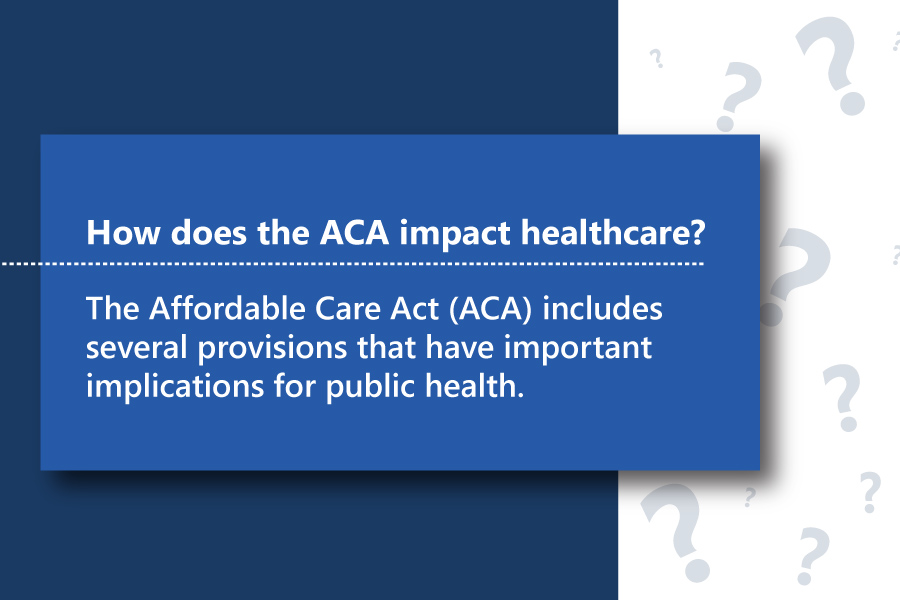 How does the ACA impact healthcare?

The Affordable Care Act (ACA) includes several provisions that have important implications for public health.